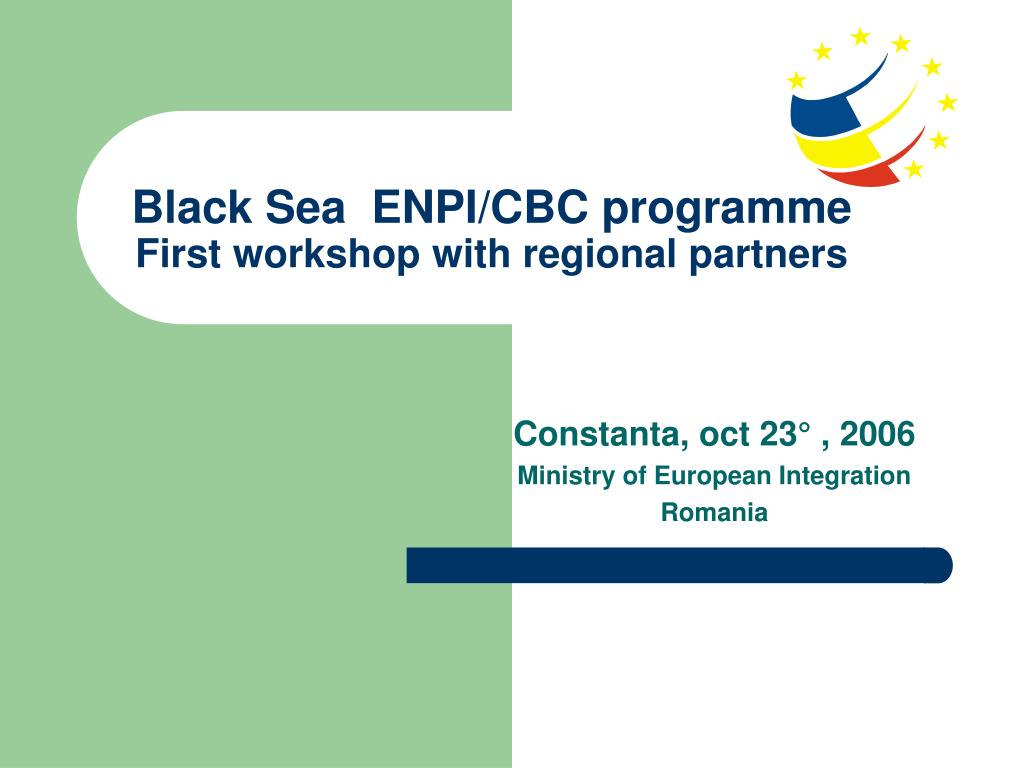 Black Sea ENPI/CBC programme
First workshop with regional partners

Constanta, oct 23° , 2006
Ministry of European Integration
Romania